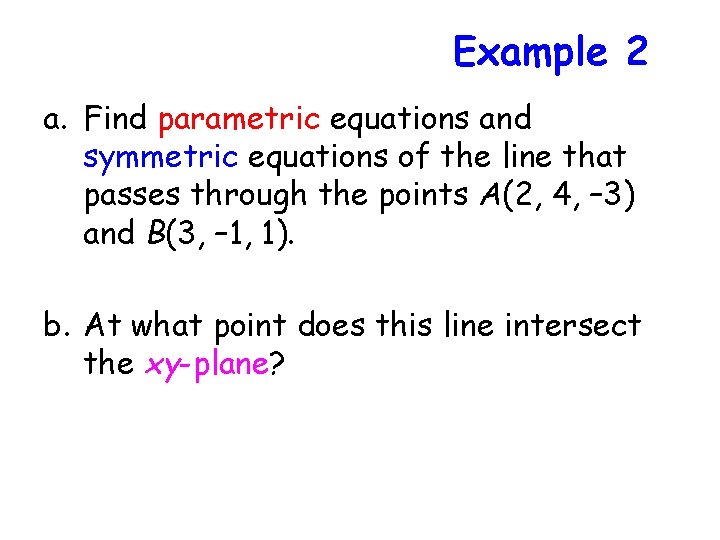 Example 2

a. Find parametric equations and symmetric equations of the line that passes through the points $A(2, 4, -3)$ and $B(3, -1, 1)$.

b. At what point does this line intersect the $xy$-plane?